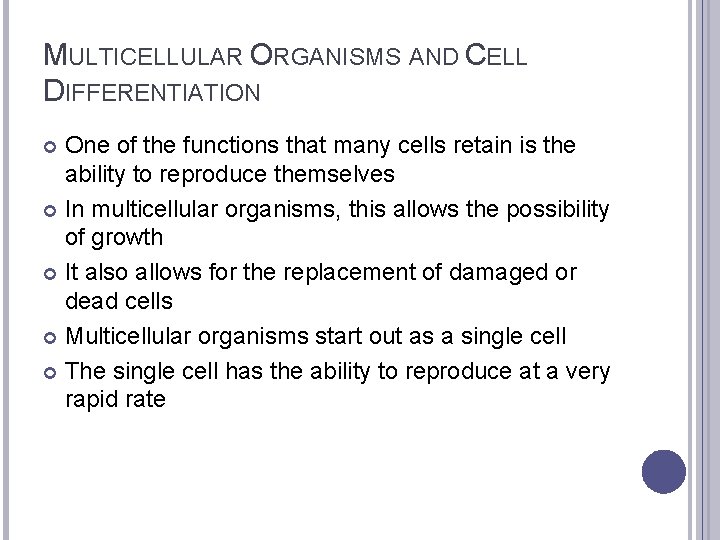 MULTICELLULAR ORGANISMS AND CELL DIFFERENTIATION

One of the functions that many cells retain is the ability to reproduce themselves

In multicellular organisms, this allows the possibility of growth

It also allows for the replacement of damaged or dead cells

Multicellular organisms start out as a single cell

The single cell has the ability to reproduce at a very rapid rate